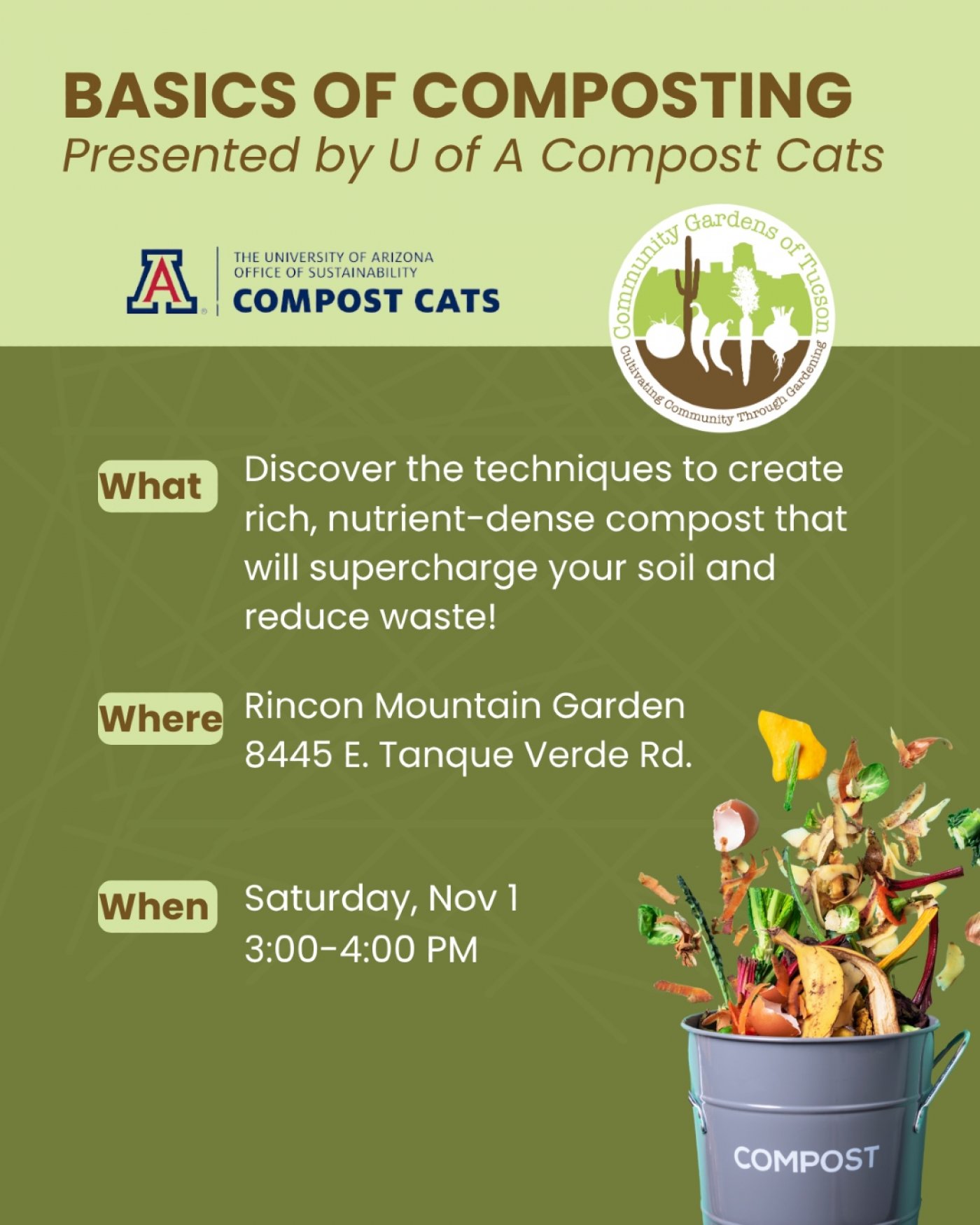 BASICS OF COMPOSTING
Presented by U of A Compost Cats

A THE UNIVERSITY OF ARIZONA OFFICE OF SUSTAINABILITY
COMPOST CATS

Community Gardens of Tucson
Cultivating Community Through Gardening

What
Discover the techniques to create rich, nutrient-dense compost that will supercharge your soil and reduce waste!

Where
Rincon Mountain Garden
8445 E. Tanque Verde Rd.

When
Saturday, Nov 1
3:00-4:00 PM

COMPOST